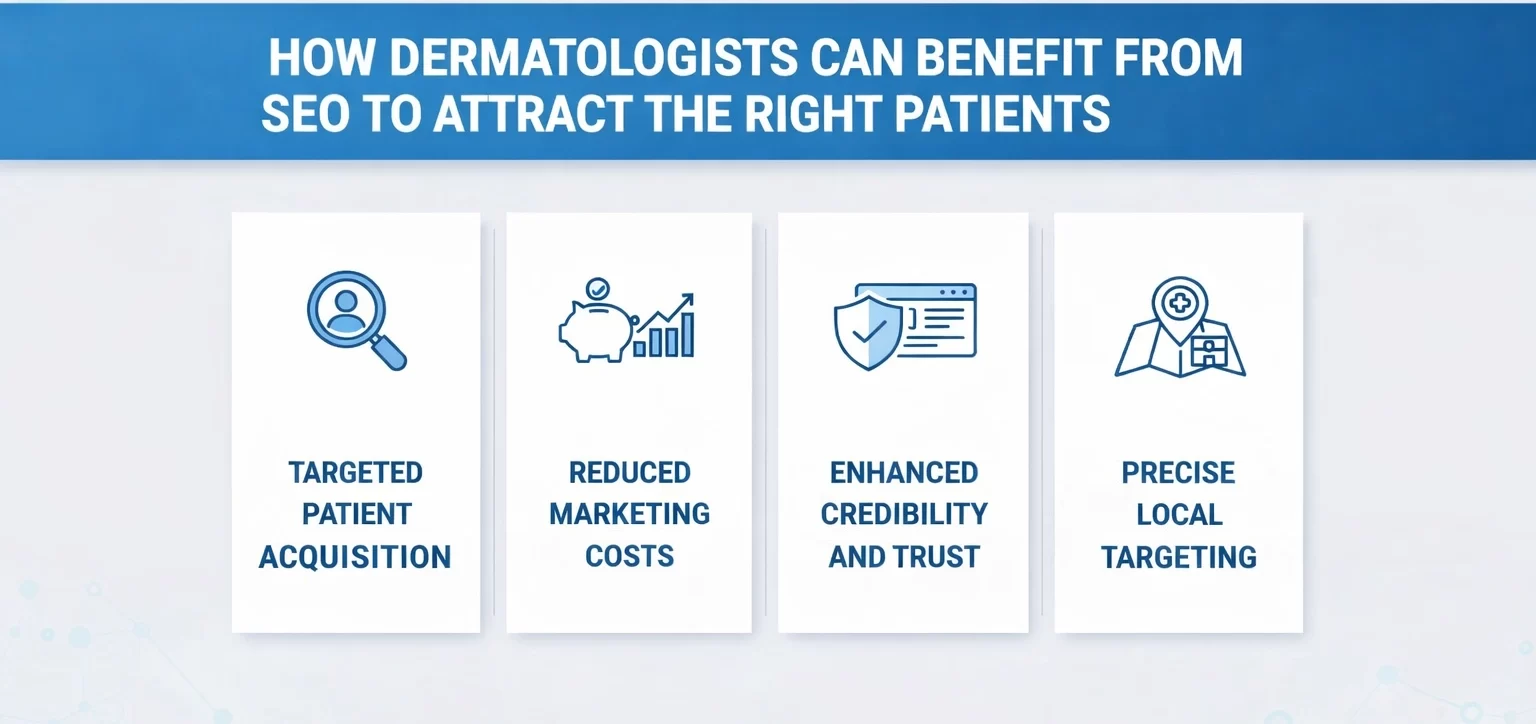 HOW DERMATOLOGISTS CAN BENEFIT FROM SEO TO ATTRACT THE RIGHT PATIENTS

TARGETED PATIENT ACQUISITION

REDUCED MARKETING COSTS

ENHANCED CREDIBILITY AND TRUST

PRECISE LOCAL TARGETING